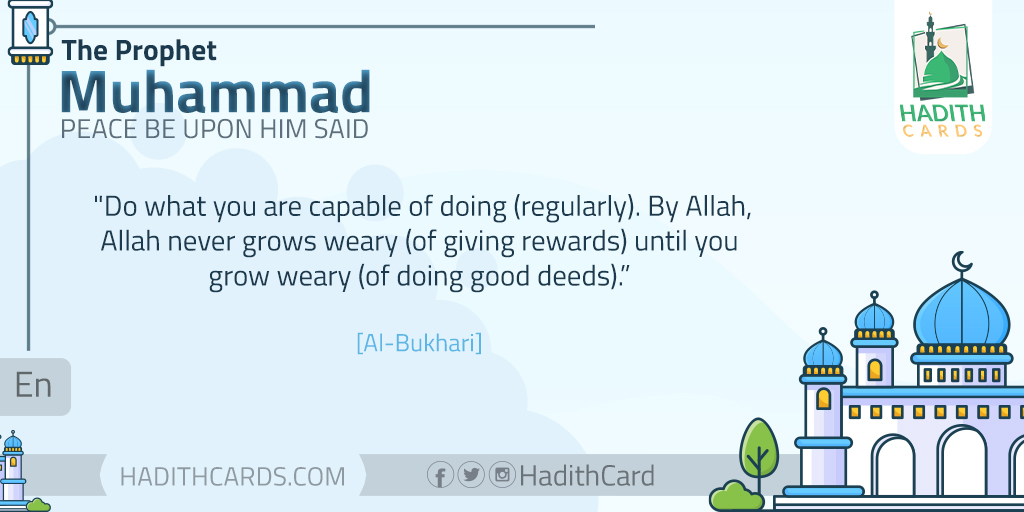 The Prophet
Muhammad
PEACE BE UPON HIM SAID

HADITH
CARDS

"Do what you are capable of doing (regularly). By Allah, Allah never grows weary (of giving rewards) until you grow weary (of doing good deeds)."

[Al-Bukhari]

En

HADITHCARDS.COM

HadithCard